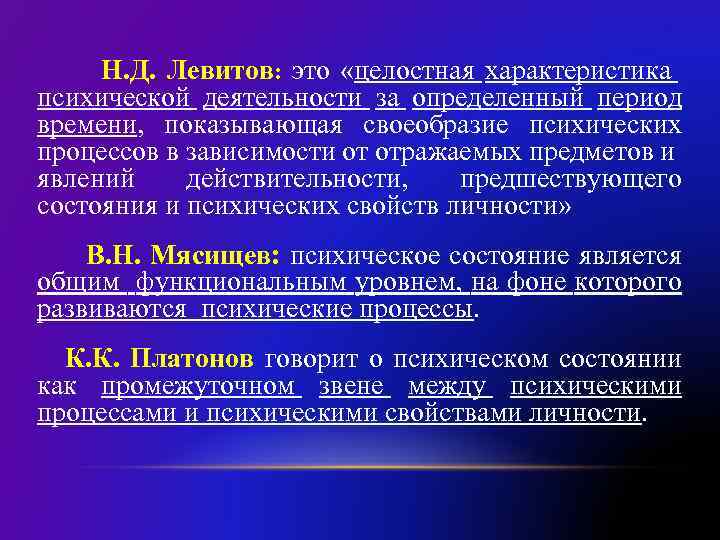 Н.Д. Левитов: это «целостная характеристика психической деятельности за определенный период времени, показывающая своеобразие психических процессов в зависимости от отражаемых предметов и явлений действительности, предшествующего состояния и психических свойств личности»

В.Н. Мясищев: психическое состояние является общим функциональным уровнем, на фоне которого развиваются психические процессы.

К.К. Платонов говорит о психическом состоянии как промежуточном звене между психическими процессами и психическими свойствами личности.